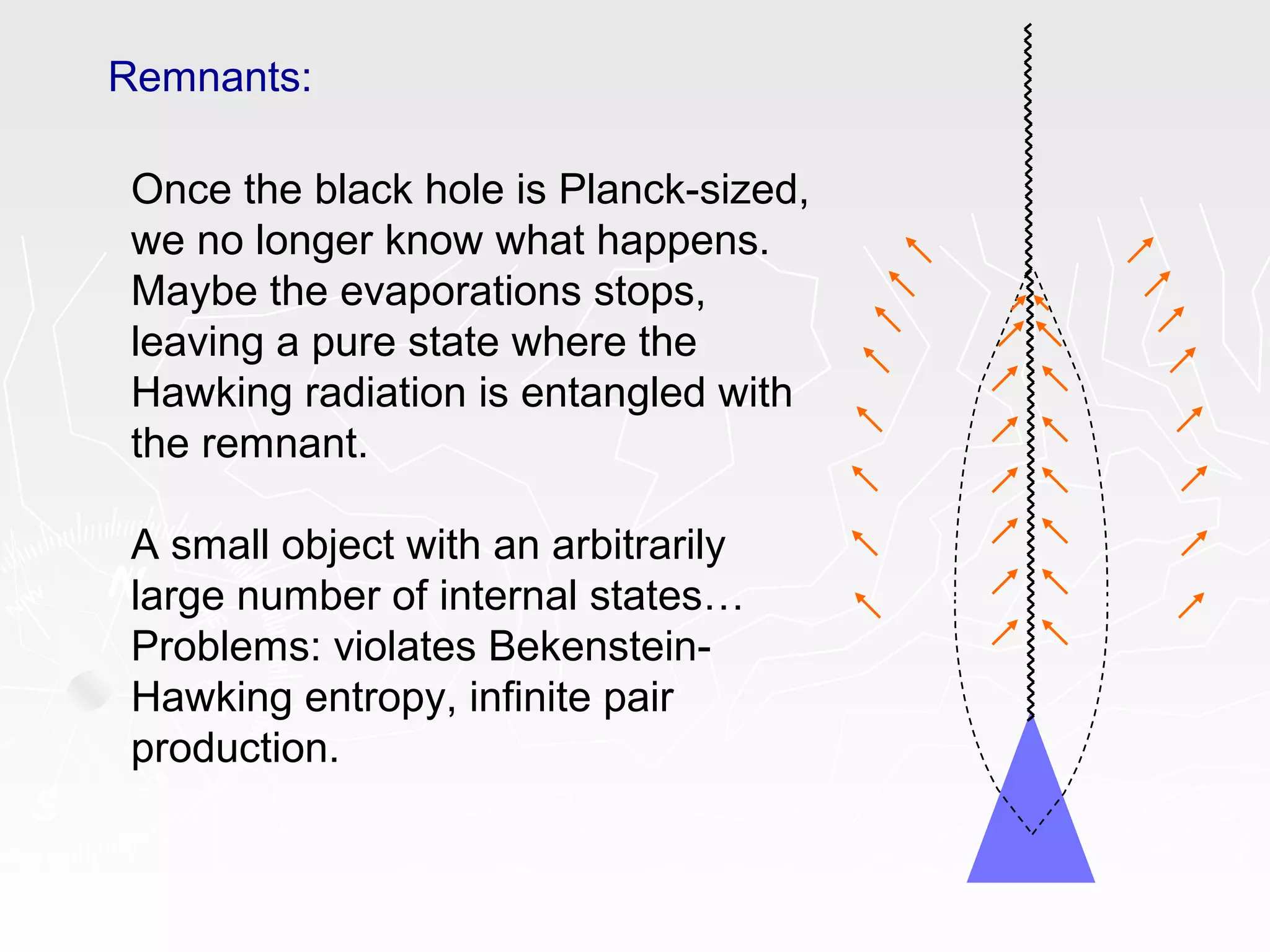 Remnants:

Once the black hole is Planck-sized, we no longer know what happens. Maybe the evaporations stops, leaving a pure state where the Hawking radiation is entangled with the remnant.

A small object with an arbitrarily large number of internal states… Problems: violates Bekenstein-Hawking entropy, infinite pair production.